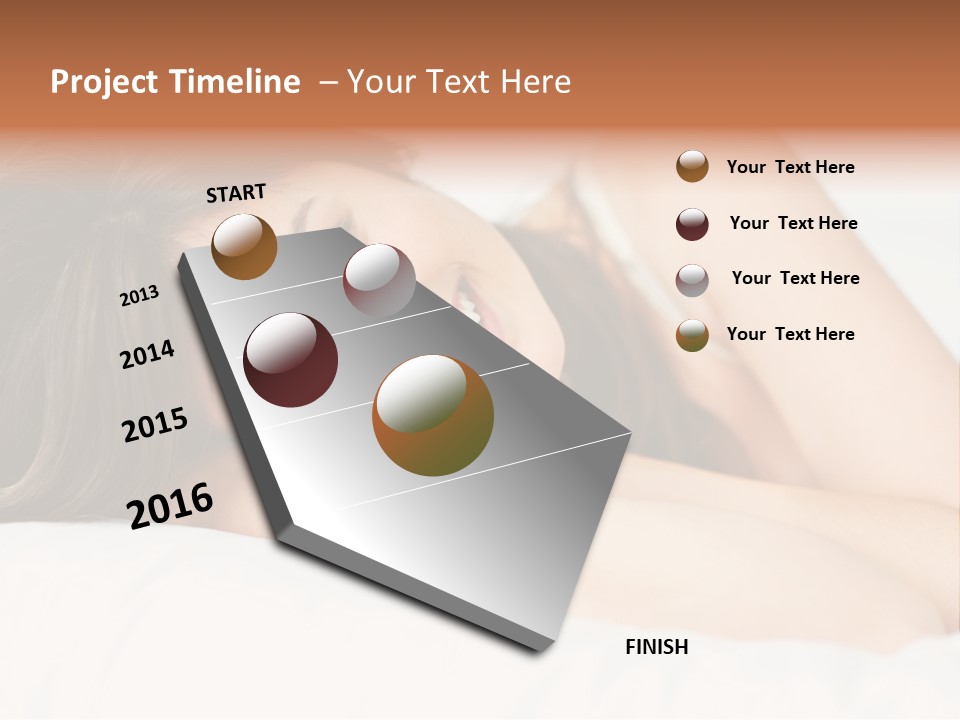 Project Timeline – Your Text Here

START

2013

2014

2015

2016

FINISH

Your Text Here

Your Text Here

Your Text Here

Your Text Here